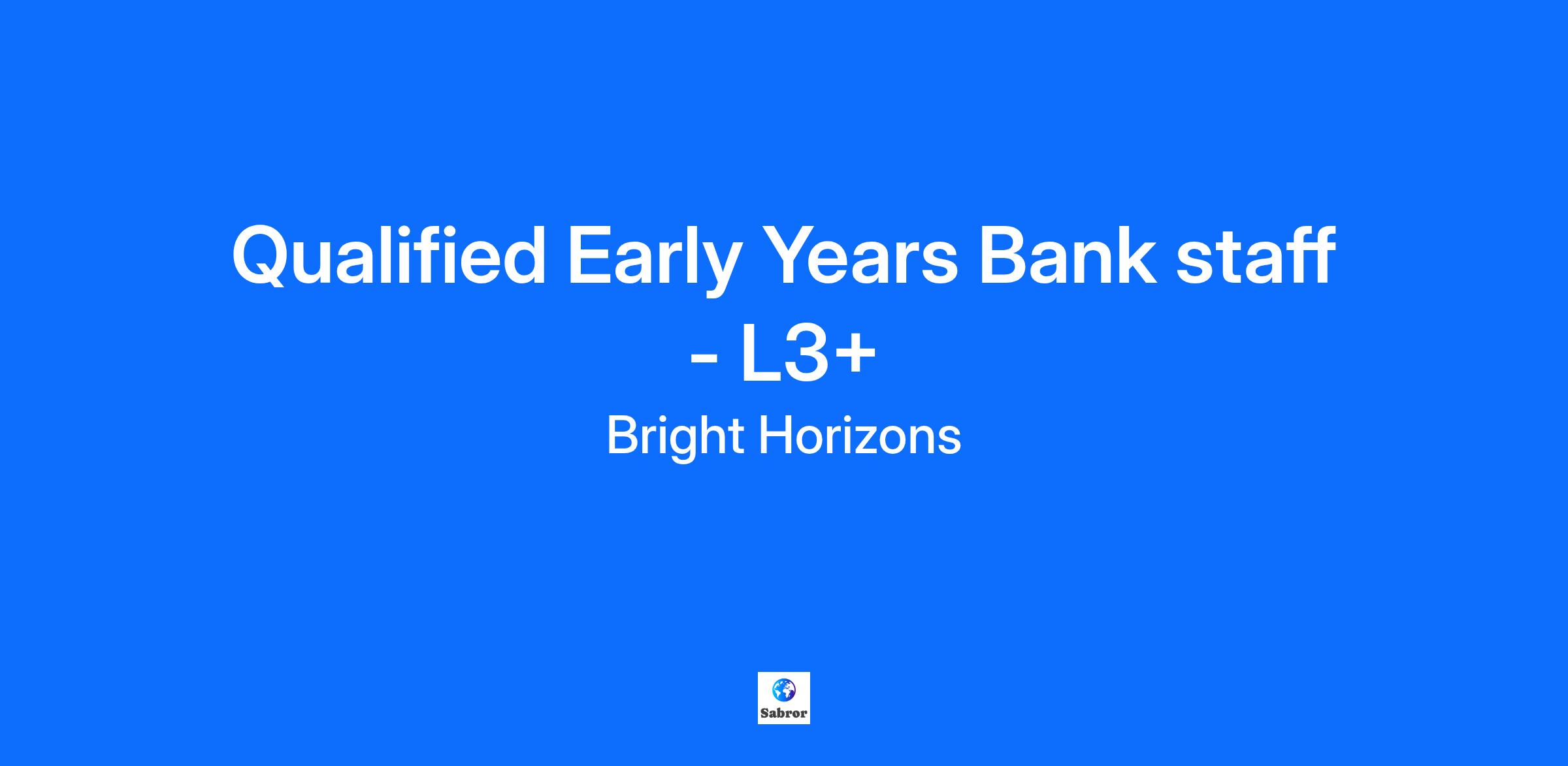 Qualified Early Years Bank staff - L3+

Bright Horizons

Sabror